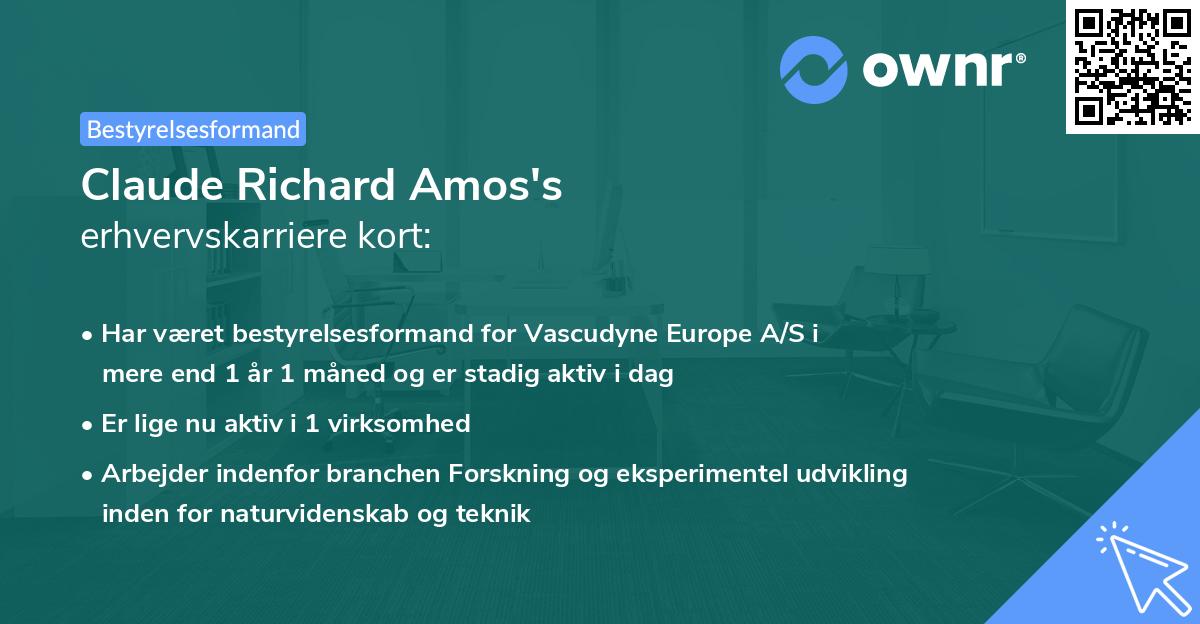 ownr®

Bestyrelsesformand

Claude Richard Amos's
erhvervskarriere kort:

• Har været bestyrelsesformand for Vascudyne Europe A/S i mere end 1 år 1 måned og er stadig aktiv i dag

• Er lige nu aktiv i 1 virksomhed

• Arbejder indenfor branchen Forskning og eksperimentel udvikling inden for naturvidenskab og teknik